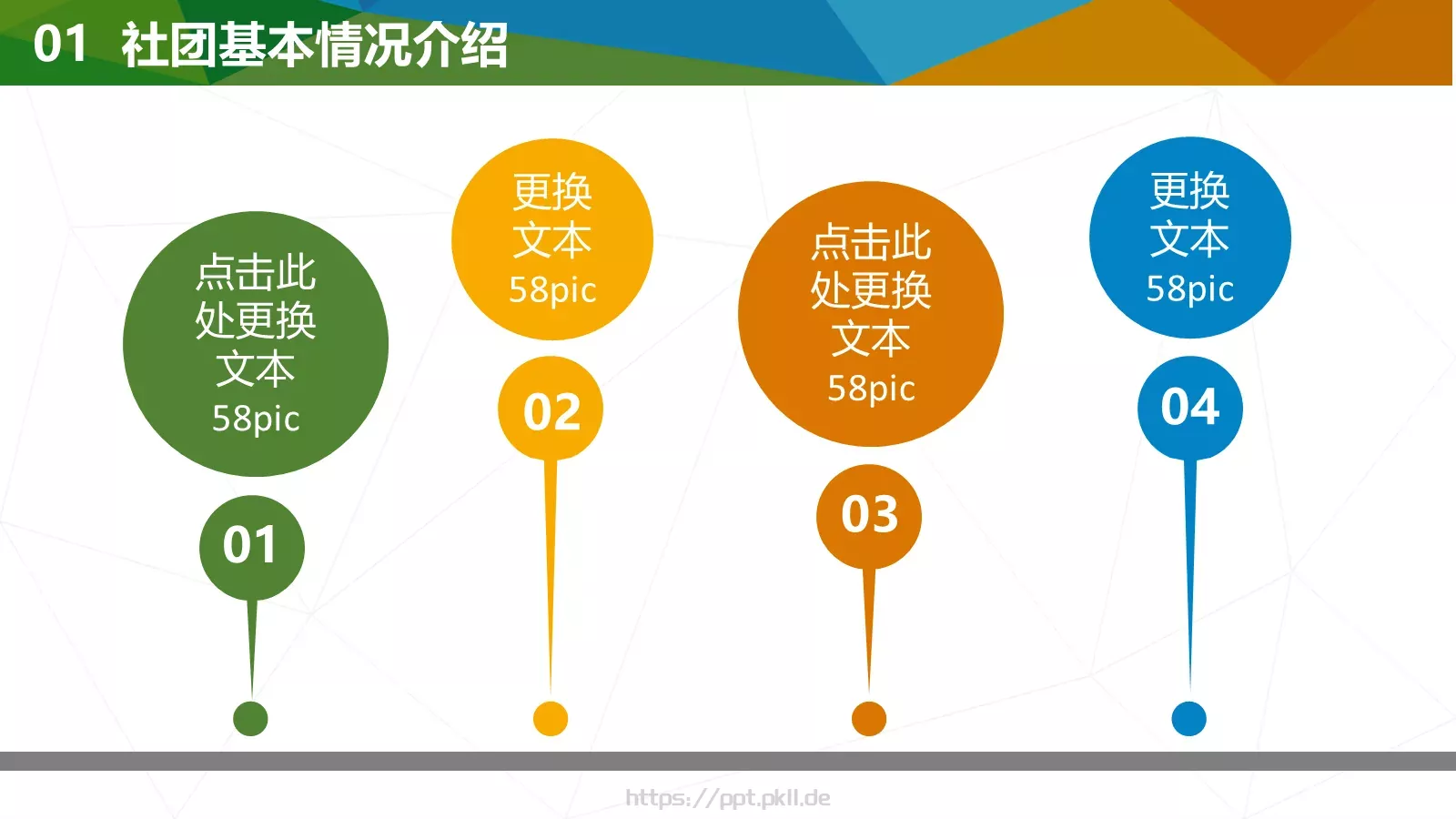 01 社团基本情况介绍

点击此处更换文本 58pic

01

更换文本 58pic

02

点击此处更换文本 58pic

03

更换文本 58pic

04

https://ppt.pkll.de